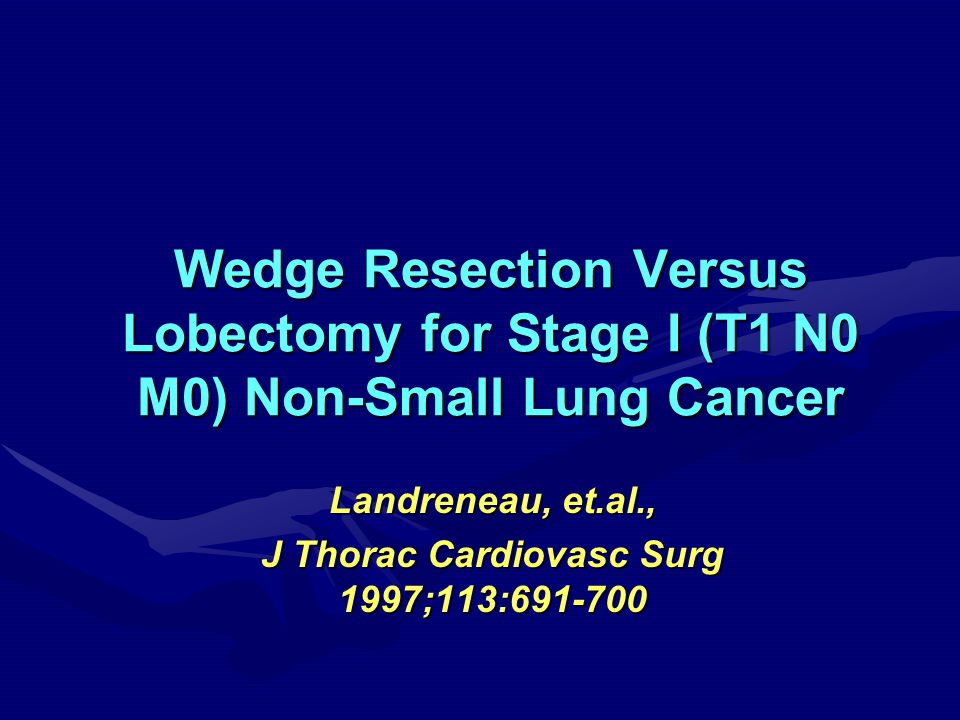 Wedge Resection Versus Lobectomy for Stage I (T1 N0 M0) Non-Small Lung Cancer

Landreneau, et.al.,
J Thorac Cardiovasc Surg
1997;113:691-700